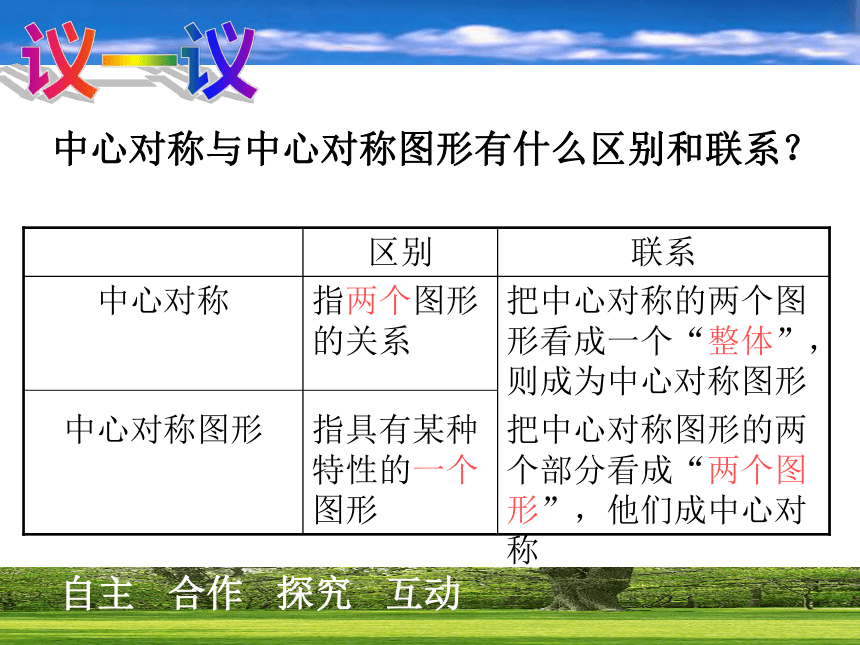 议一议

中心对称与中心对称图形有什么区别和联系？

| | 区别 | 联系 |
|---|---|---|
| 中心对称 | 指两个图形的关系 | 把中心对称的两个图形看成一个“整体”，则成为中心对称图形 |
| 中心对称图形 | 指具有某种特性的一个图形 | 把中心对称图形的两个部分看成“两个图形”，他们成中心对称 |

自主 合作 探究 互动